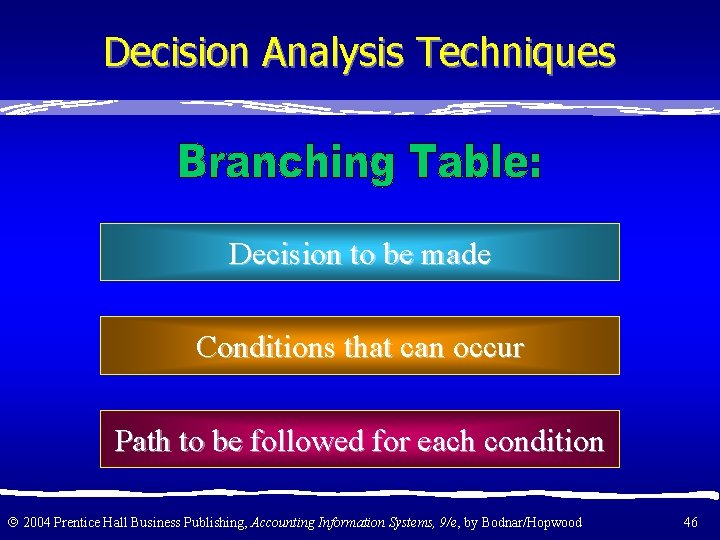 Decision Analysis Techniques

Branching Table:

Decision to be made

Conditions that can occur

Path to be followed for each condition

© 2004 Prentice Hall Business Publishing, Accounting Information Systems, 9/e, by Bodnar/Hopwood

46